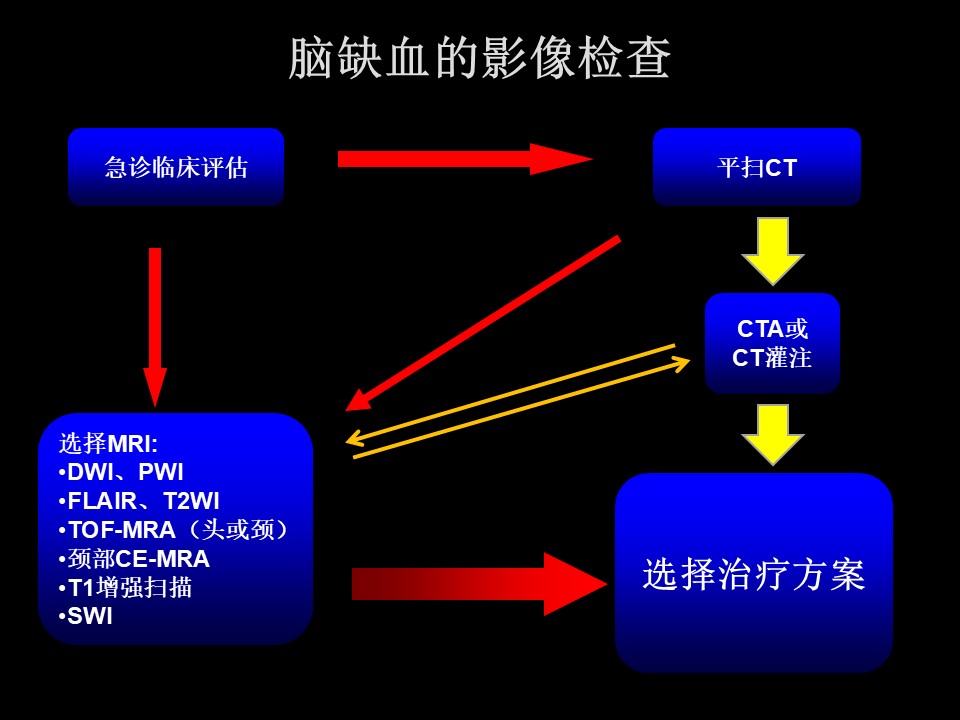 脑缺血的影像检查

急诊临床评估

平扫CT

CTA或
CT灌注

选择MRI:
•DWI、PWI
•FLAIR、T2WI
•TOF-MRA（头或颈）
•颈部CE-MRA
•T1增强扫描
•SWI

选择治疗方案